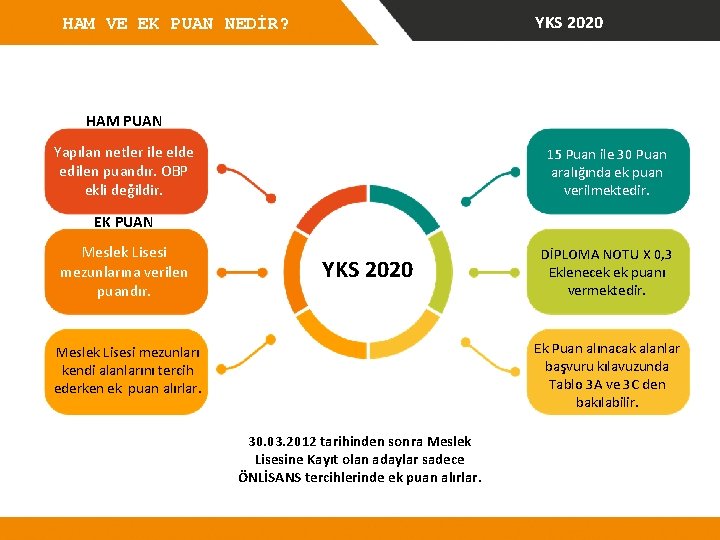 HAM VE EK PUAN NEDİR?

YKS 2020

HAM PUAN

Yapılan netler ile elde edilen puandır. OBP ekli değildir.

EK PUAN

Meslek Lisesi mezunlarına verilen puandır.

Meslek Lisesi mezunları kendi alanlarını tercih ederken ek puan alırlar.

YKS 2020

15 Puan ile 30 Puan aralığında ek puan verilmektedir.

DİPLOMA NOTU X 0,3 Eklenecek ek puanı vermektedir.

Ek Puan alınacak alanlar başvuru kılavuzunda Tablo 3A ve 3C den bakılabilir.

30.03.2012 tarihinden sonra Meslek Lisesine Kayıt olan adaylar sadece ÖNLİSANS tercihlerinde ek puan alırlar.